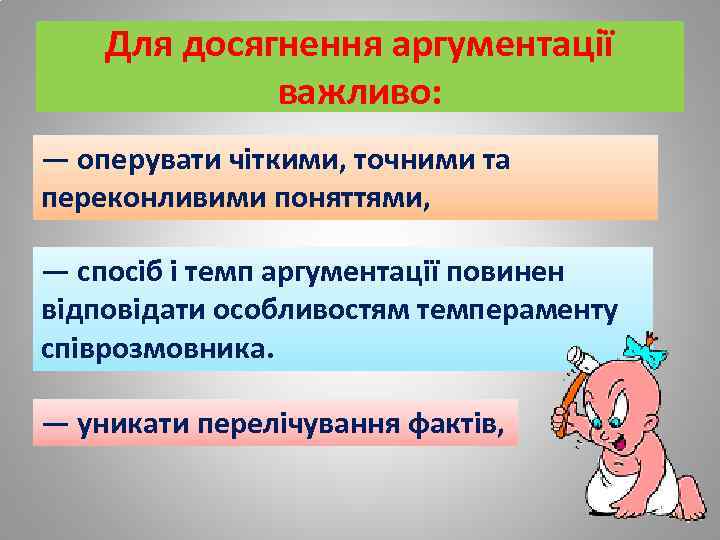 Для досягнення аргументації важливо:

— оперувати чіткими, точними та переконливими поняттями,

— спосіб і темп аргументації повинен відповідати особливостям темпераменту співрозмовника.

— уникати перелічування фактів,